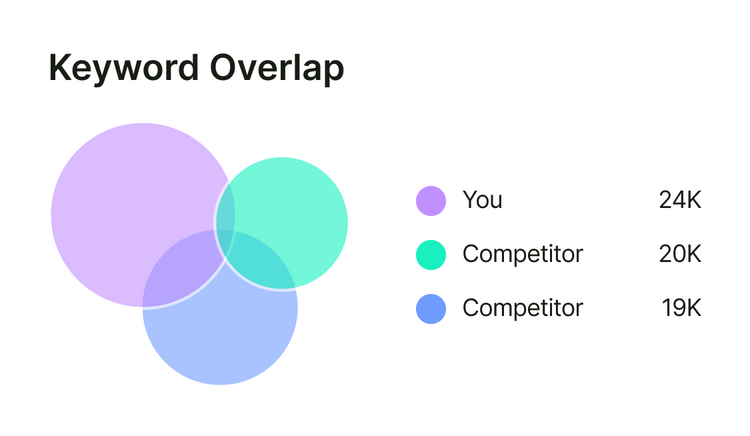 Keyword Overlap

You 24K
Competitor 20K
Competitor 19K